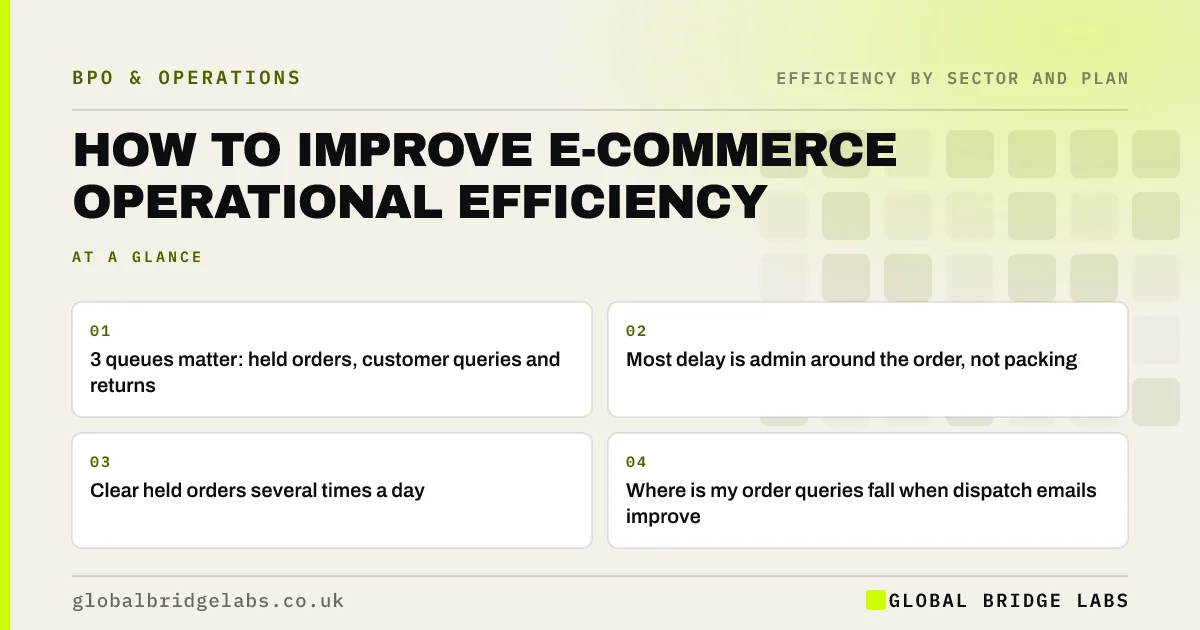 BPO & OPERATIONS

EFFICIENCY BY SECTOR AND PLAN

HOW TO IMPROVE E-COMMERCE OPERATIONAL EFFICIENCY

AT A GLANCE

01
3 queues matter: held orders, customer queries and returns

02
Most delay is admin around the order, not packing

03
Clear held orders several times a day

04
Where is my order queries fall when dispatch emails improve

globalbridgelabs.co.uk

GLOBAL BRIDGE LABS